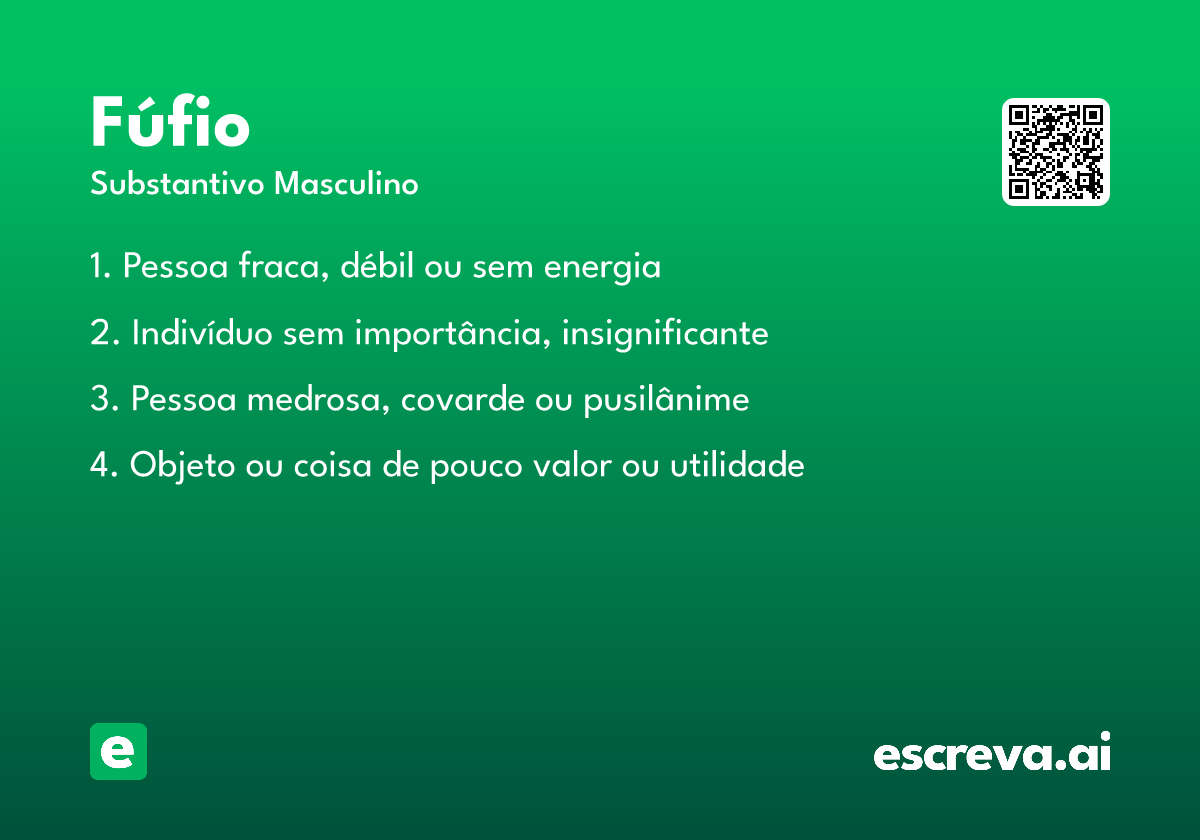 Fúfio
Substantivo Masculino

1. Pessoa fraca, débil ou sem energia

2. Indivíduo sem importância, insignificante

3. Pessoa medrosa, covarde ou pusilânime

4. Objeto ou coisa de pouco valor ou utilidade

e

escreva.ai